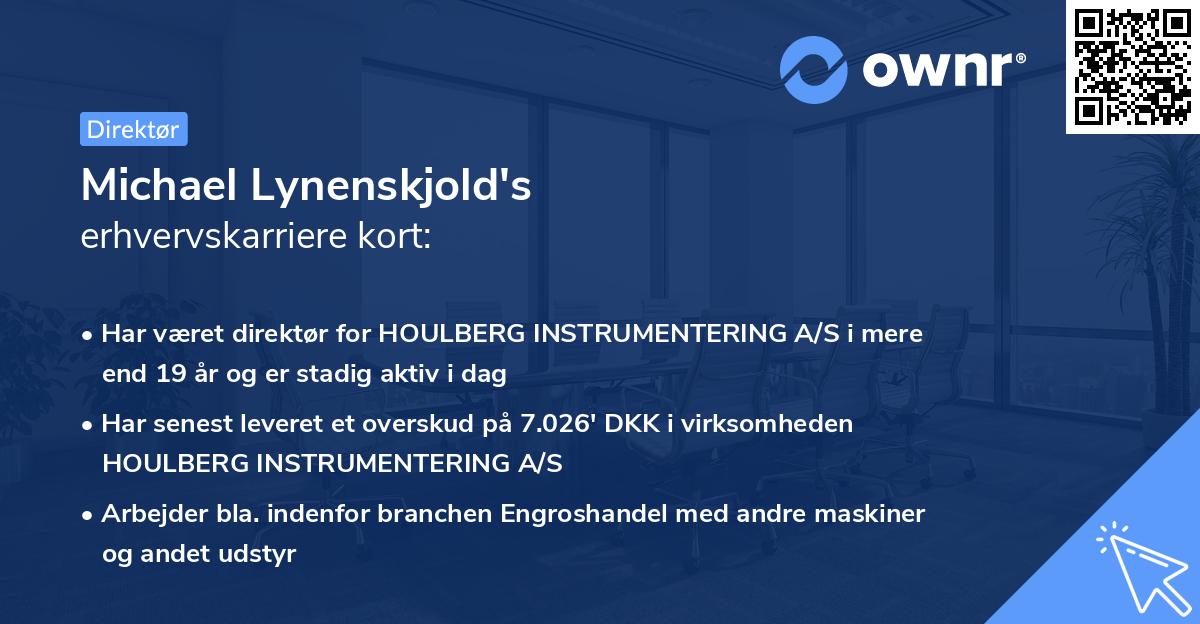 ownr®

Direktør

Michael Lynenskjold's
erhvervskarriere kort:

• Har været direktør for HOULBERG INSTRUMENTERING A/S i mere end 19 år og er stadig aktiv i dag

• Har senest leveret et overskud på 7.026' DKK i virksomheden HOULBERG INSTRUMENTERING A/S

• Arbejder bla. indenfor branchen Engroshandel med andre maskiner og andet udstyr